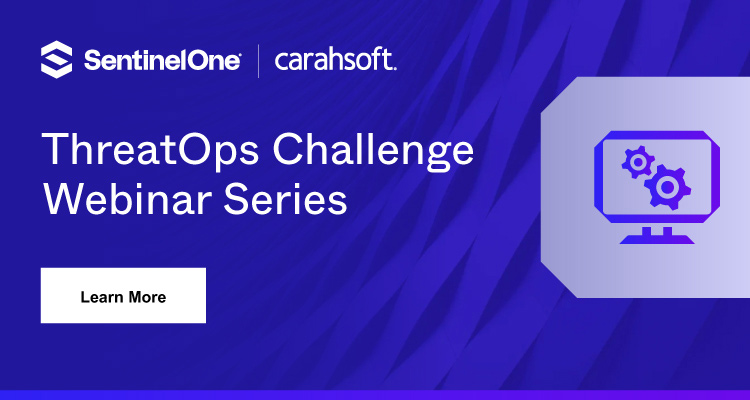 SentinelOne | carahsoft.

ThreatOps Challenge Webinar Series

Learn More